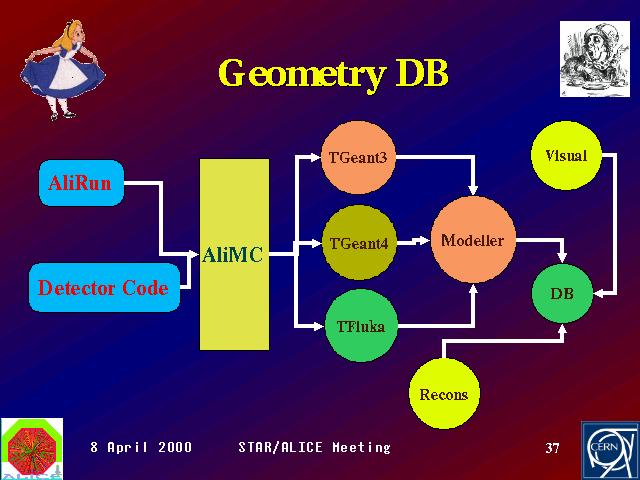 Geometry DB

AliRun

Detector Code

AliMC

TGeant3

TGeant4

TFluka

Modeller

Visual

DB

Recons

8 April 2000 STAR/ALICE Meeting 37

CERN